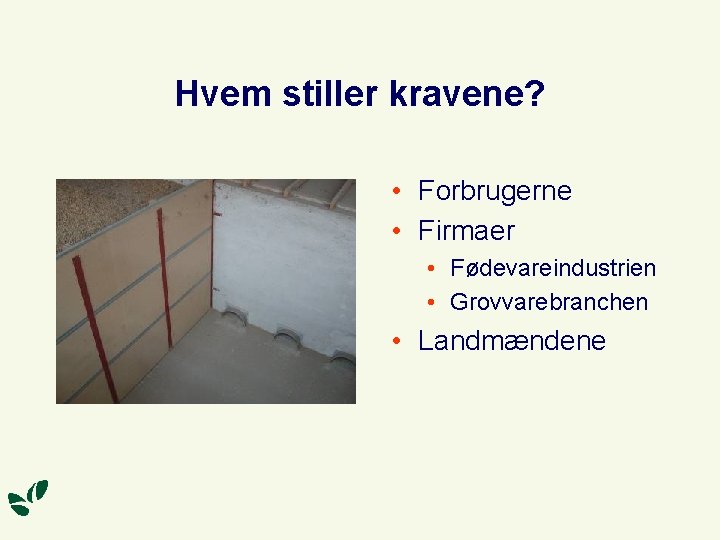 Hvem stiller kravene?

• Forbrugerne
• Firmaer
  • Fødevareindustrien
  • Grovvarebranchen
• Landmændene